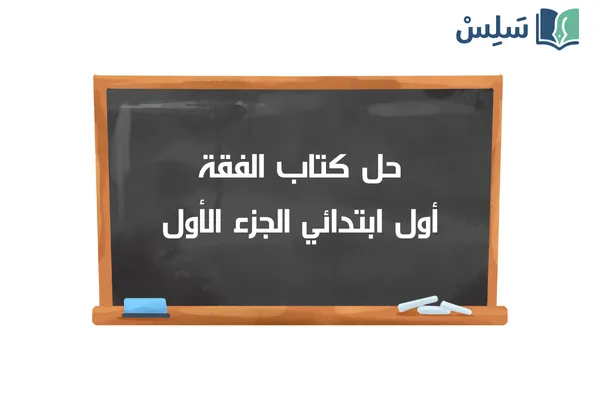 سَلِسْ

حل كتاب الفقة
أول ابتدائي الجزء الأول